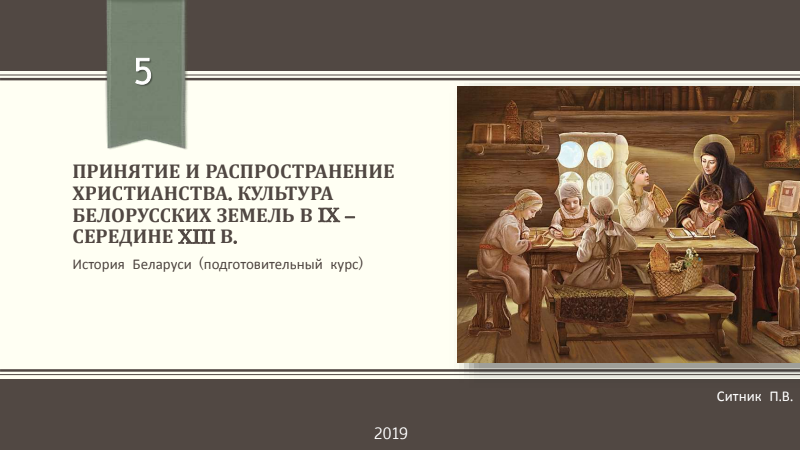 5

ПРИНЯТИЕ И РАСПРОСТРАНЕНИЕ ХРИСТИАНСТВА. КУЛЬТУРА БЕЛОРУССКИХ ЗЕМЕЛЬ В IX – СЕРЕДИНЕ XIII В.

История Беларуси (подготовительный курс)

Ситник П.В.

2019